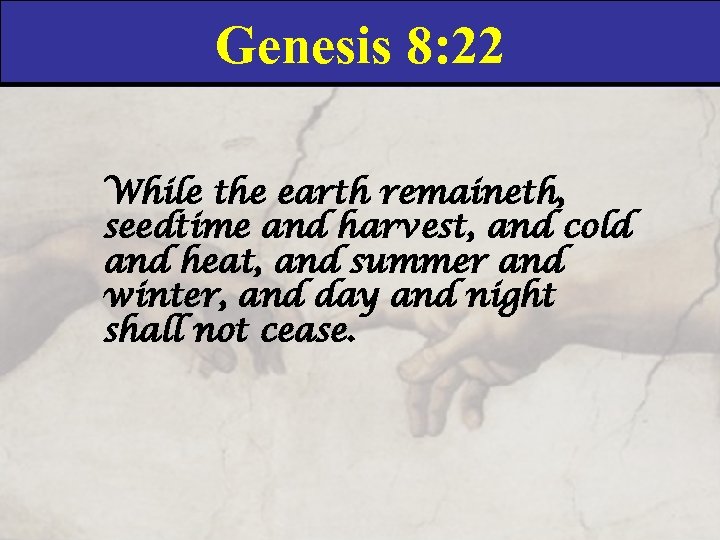 Genesis 8:22

While the earth remaineth, seedtime and harvest, and cold and heat, and summer and winter, and day and night shall not cease.